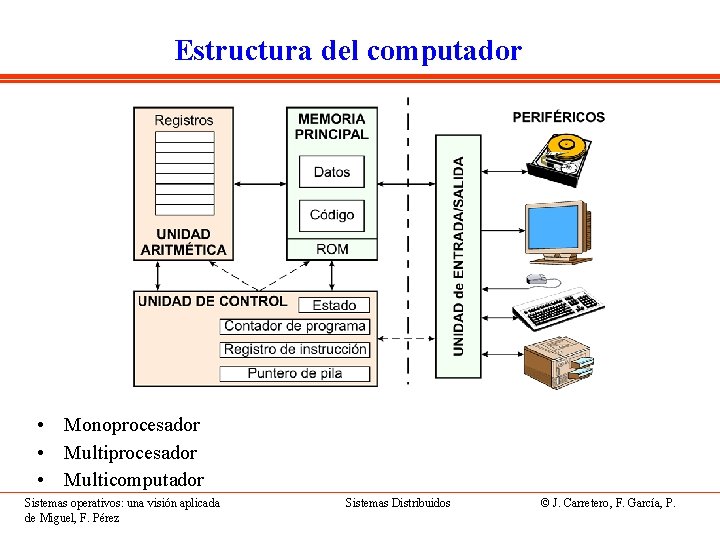 Estructura del computador

Registros

UNIDAD ARITMÉTICA

MEMORIA PRINCIPAL

Datos

Código

ROM

UNIDAD DE CONTROL

Estado

Contador de programa

Registro de instrucción

Puntero de pila

UNIDAD de ENTRADA/SALIDA

PERIFÉRICOS

• Monoprocesador
• Multiprocesador
• Multicomputador

Sistemas operativos: una visión aplicada
Sistemas Distribuidos
© J. Carretero, F. García, P. de Miguel, F. Pérez